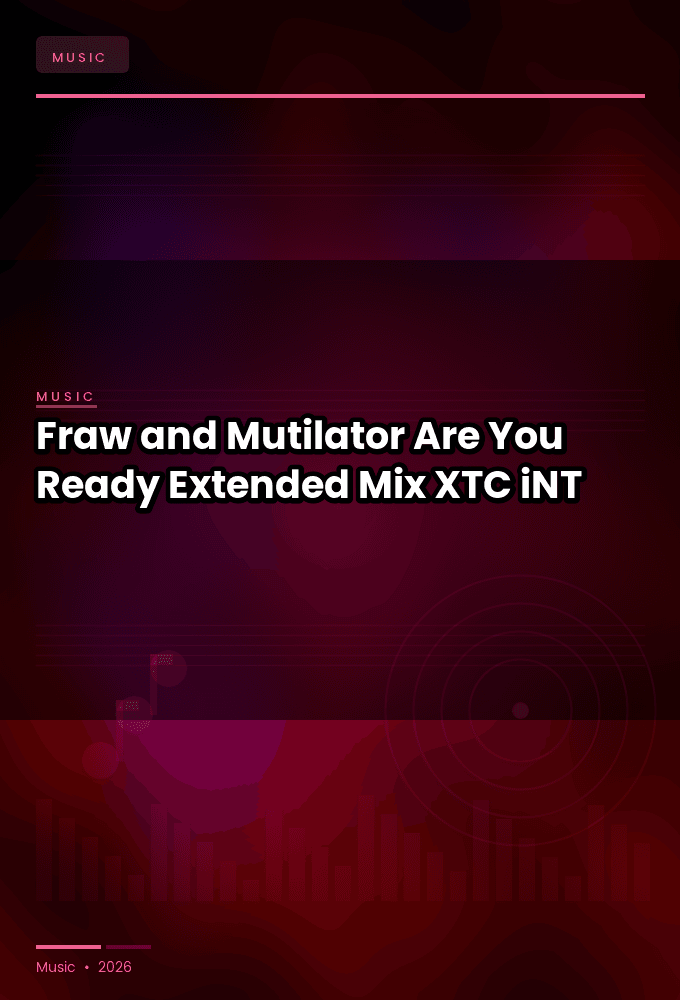 MUSIC

MUSIC

Fraw and Mutilator Are You Ready Extended Mix XTC iNT

Music • 2026